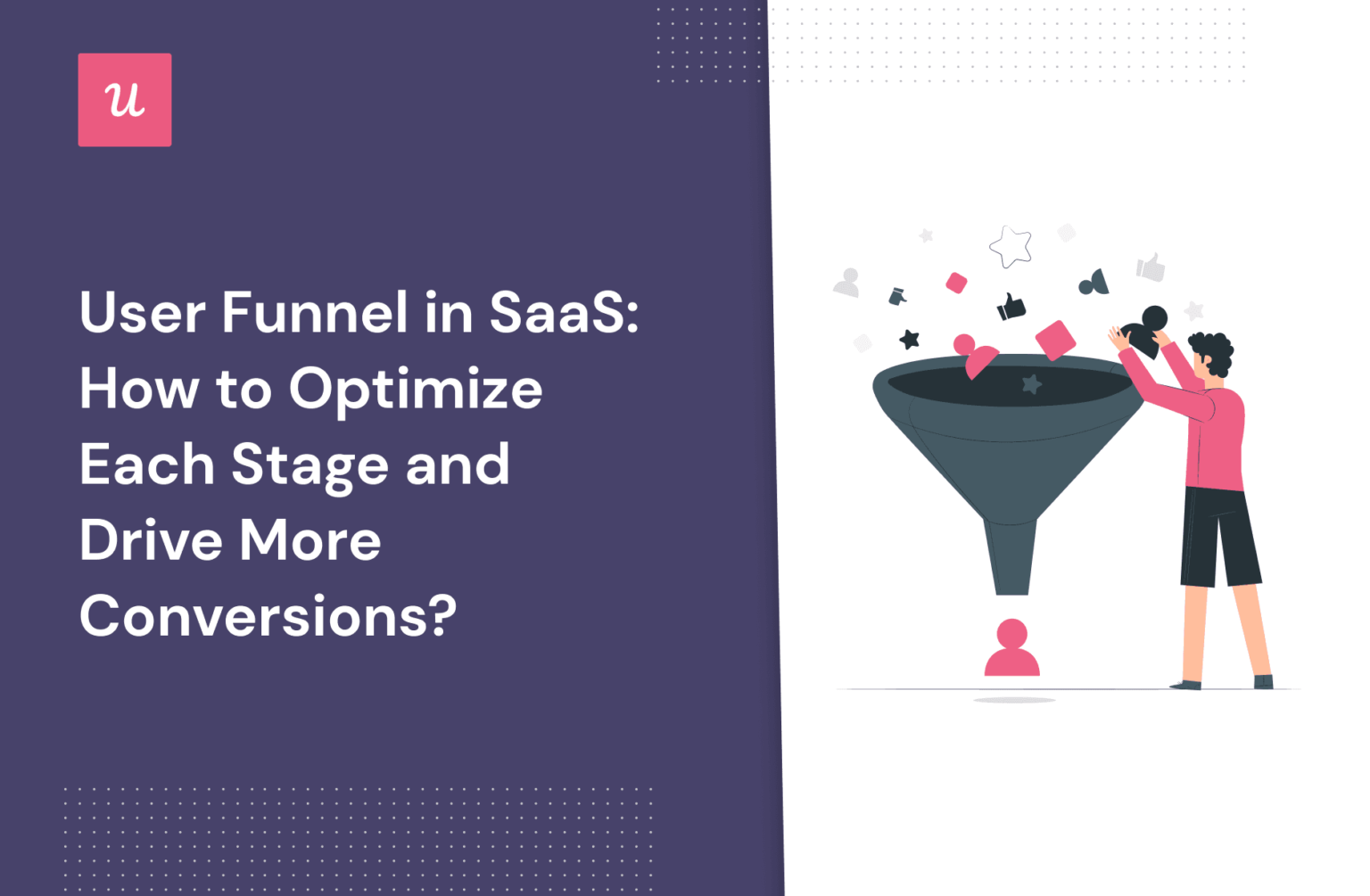 u

User Funnel in SaaS: How to Optimize Each Stage and Drive More Conversions?